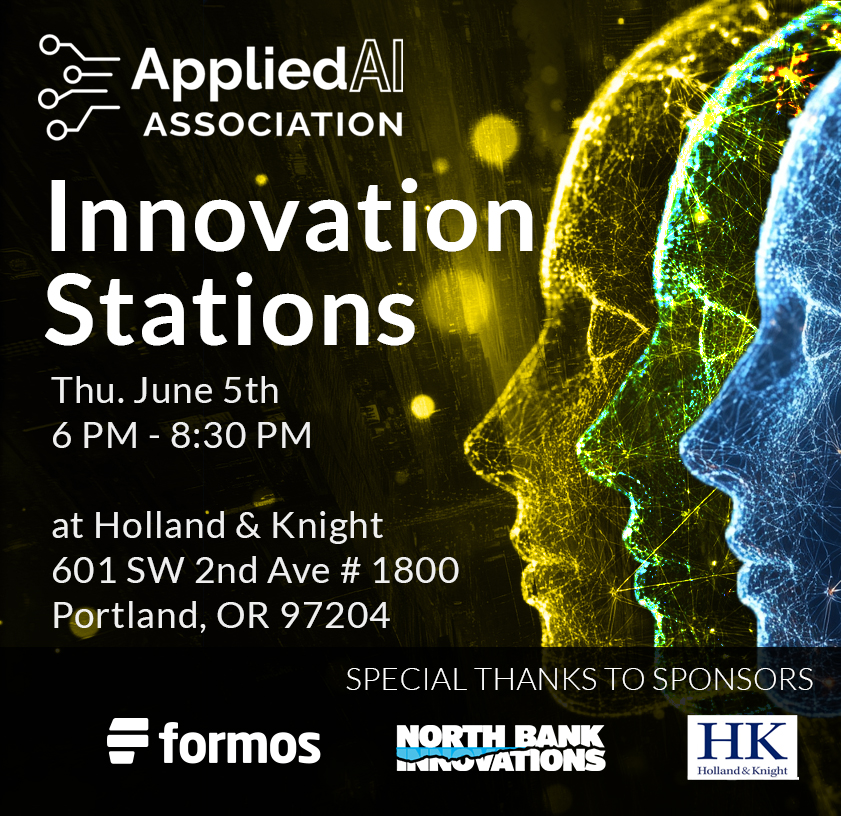 AppliedAI
ASSOCIATION

Innovation Stations

Thu. June 5th
6 PM - 8:30 PM

at Holland & Knight
601 SW 2nd Ave # 1800
Portland, OR 97204

SPECIAL THANKS TO SPONSORS

formos

NORTH BANK INNOVATIONS

HK
Holland & Knight